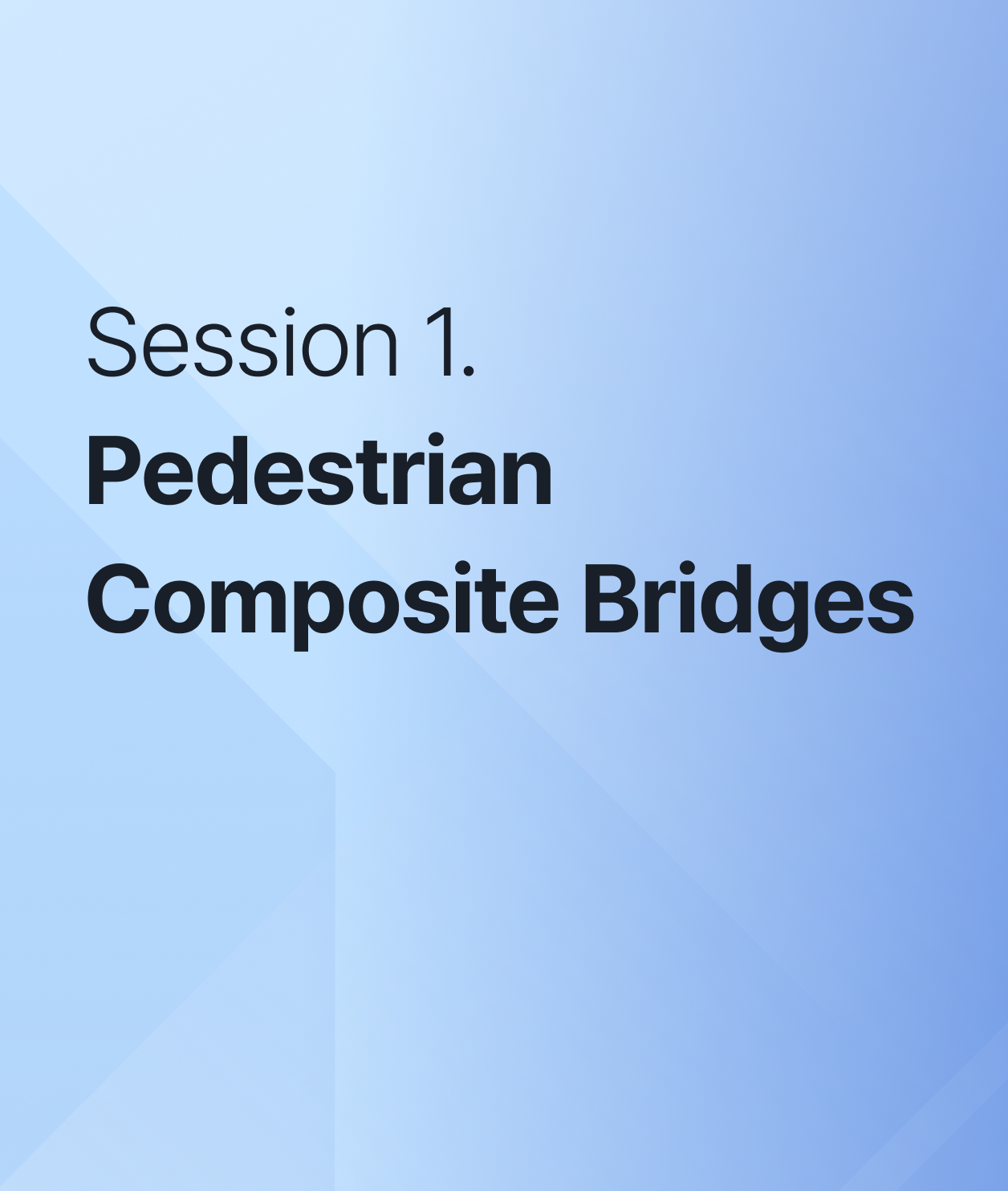 Session 1.
Pedestrian
Composite Bridges